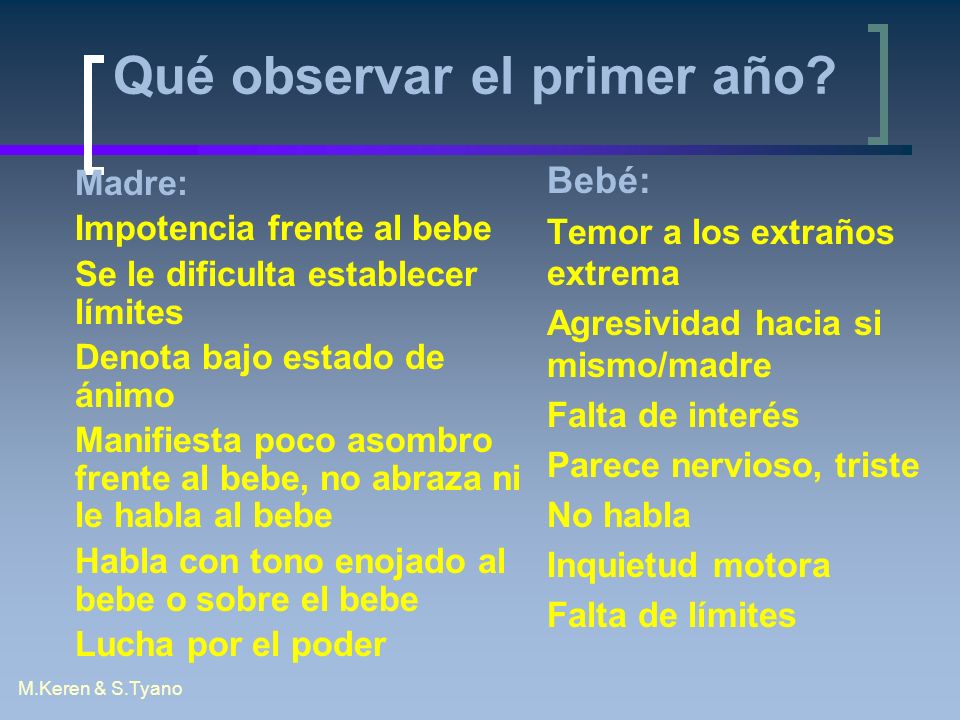 Qué observar el primer año?

Madre:

Impotencia frente al bebe

Se le dificulta establecer límites

Denota bajo estado de ánimo

Manifiesta poco asombro frente al bebe, no abraza ni le habla al bebe

Habla con tono enojado al bebe o sobre el bebe

Lucha por el poder

Bebé:

Temor a los extraños extrema

Agresividad hacia si mismo/madre

Falta de interés

Parece nervioso, triste

No habla

Inquietud motora

Falta de límites

M.Keren & S.Tyano